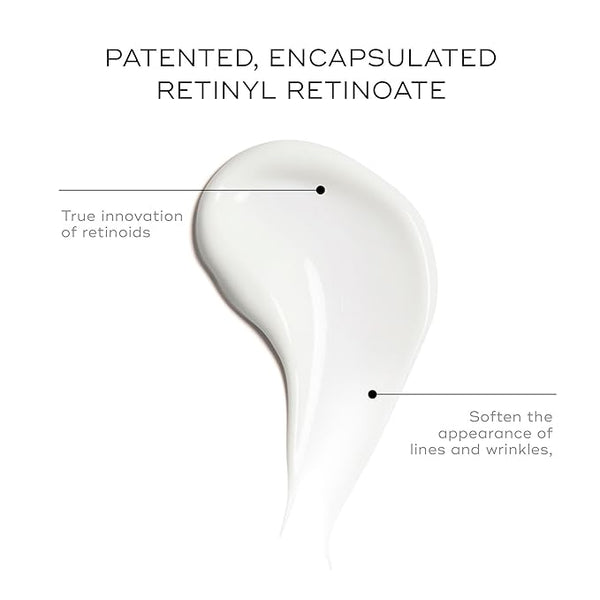 PATENTED, ENCAPSULATED RETINYL RETINOATE

True innovation of retinoids

Soften the appearance of lines and wrinkles,